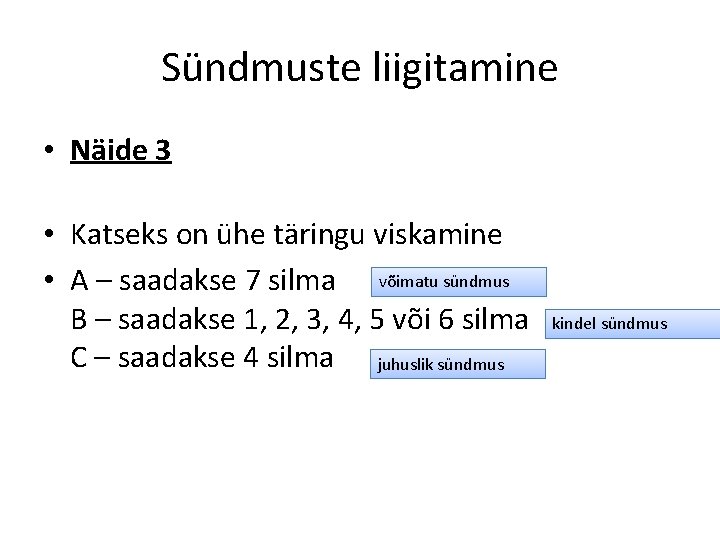 Sündmuste liigitamine

• Näide 3

• Katseks on ühe täringu viskamine

• A – saadakse 7 silma võimatu sündmus
B – saadakse 1, 2, 3, 4, 5 või 6 silma kindel sündmus
C – saadakse 4 silma juhuslik sündmus